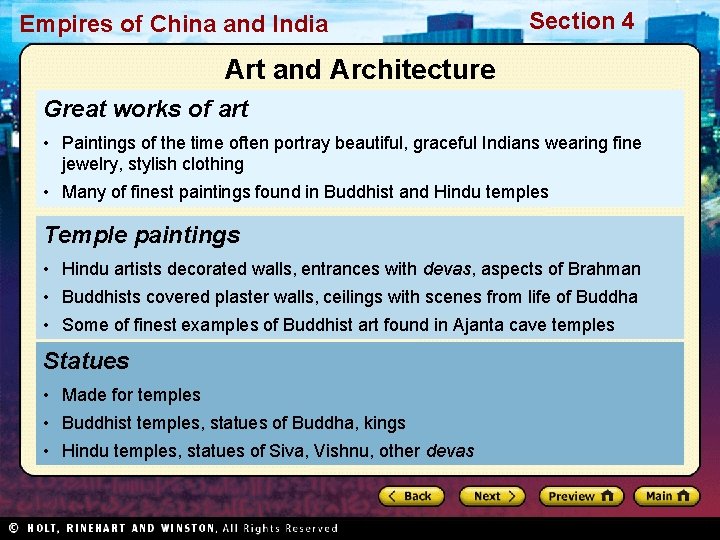 Empires of China and India

Section 4

Art and Architecture

Great works of art

• Paintings of the time often portray beautiful, graceful Indians wearing fine jewelry, stylish clothing

• Many of finest paintings found in Buddhist and Hindu temples

Temple paintings

• Hindu artists decorated walls, entrances with devas, aspects of Brahman

• Buddhists covered plaster walls, ceilings with scenes from life of Buddha

• Some of finest examples of Buddhist art found in Ajanta cave temples

Statues

• Made for temples

• Buddhist temples, statues of Buddha, kings

• Hindu temples, statues of Siva, Vishnu, other devas

Back

Next

Preview

Main

© HOLT, RINEHART AND WINSTON, All Rights Reserved